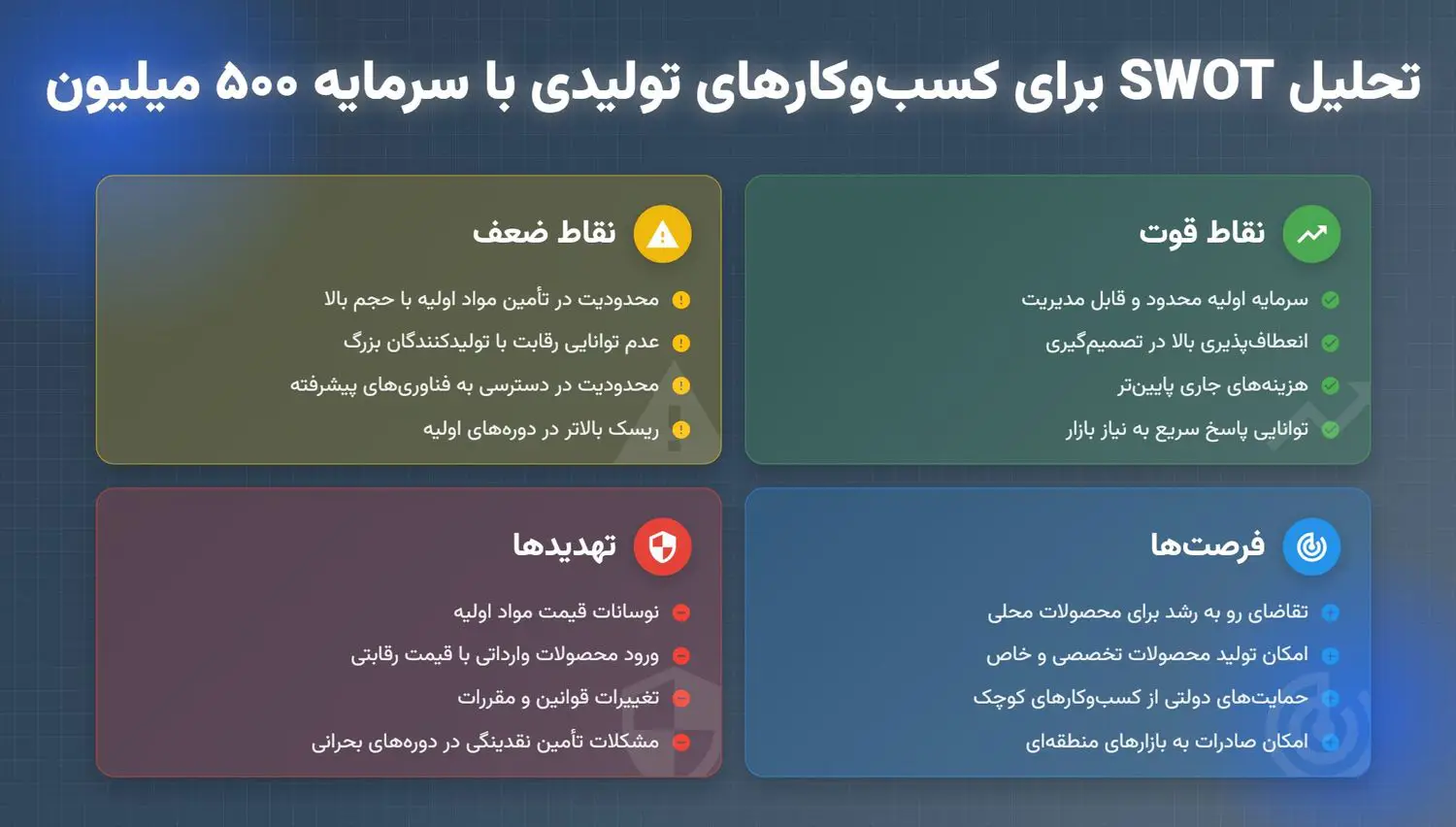 تحلیل SWOT برای کسب‌وکارهای تولیدی با سرمایه ۵۰۰ میلیون

نقاط قوت

سرمایه اولیه محدود و قابل مدیریت
انعطاف‌پذیری بالا در تصمیم‌گیری
هزینه‌های جاری پایین‌تر
توانایی پاسخ سریع به نیاز بازار

نقاط ضعف

محدودیت در تأمین مواد اولیه با حجم بالا
عدم توانایی رقابت با تولیدکنندگان بزرگ
محدودیت در دسترسی به فناوری‌های پیشرفته
ریسک بالاتر در دوره‌های اولیه

فرصت‌ها

تقاضای رو به رشد برای محصولات محلی
امکان تولید محصولات تخصصی و خاص
حمایت‌های دولتی از کسب‌وکارهای کوچک
امکان صادرات به بازارهای منطقه‌ای

تهدیدها

نوسانات قیمت مواد اولیه
ورود محصولات وارداتی با قیمت رقابتی
تغییرات قوانین و مقررات
مشکلات تأمین نقدینگی در دوره‌های بحرانی